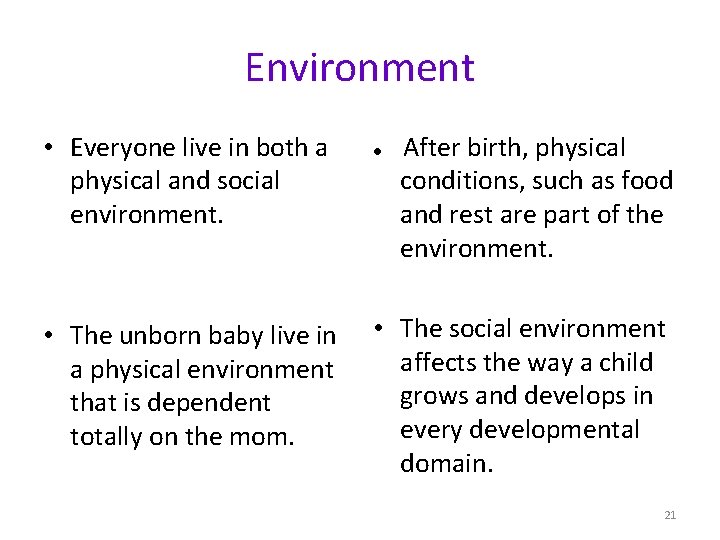 Environment

• Everyone live in both a physical and social environment.

• The unborn baby live in a physical environment that is dependent totally on the mom.

• After birth, physical conditions, such as food and rest are part of the environment.

• The social environment affects the way a child grows and develops in every developmental domain.

21